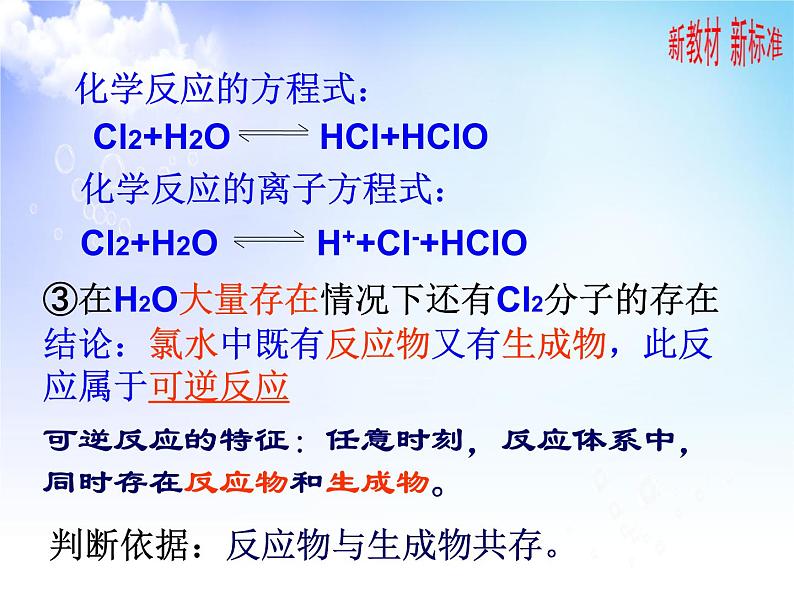 新教材 新标准

化学反应的方程式：

$Cl_2+H_2O \rightleftharpoons HCl+HClO$

化学反应的离子方程式：

$Cl_2+H_2O \rightleftharpoons H^++Cl^-+HClO$

③在$H_2O$大量存在情况下还有$Cl_2$分子的存在

结论：氯水中既有反应物又有生成物，此反应属于可逆反应

可逆反应的特征：任意时刻，反应体系中，同时存在反应物和生成物。

判断依据：反应物与生成物共存。